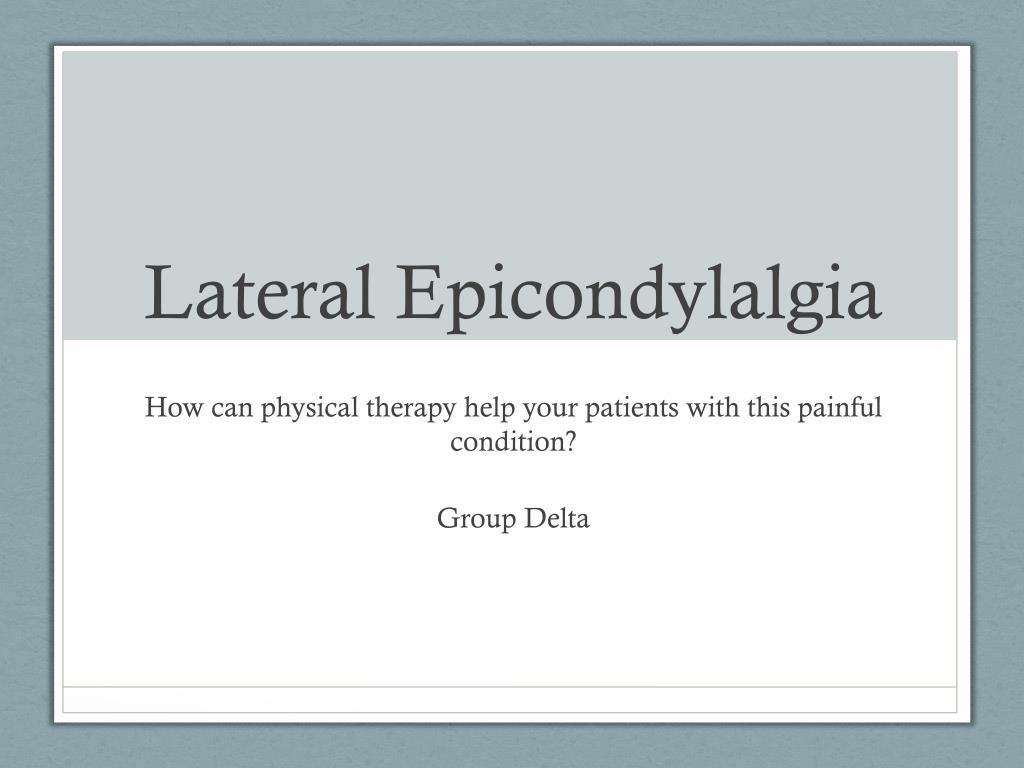 Lateral Epicondylalgia

How can physical therapy help your patients with this painful condition?

Group Delta